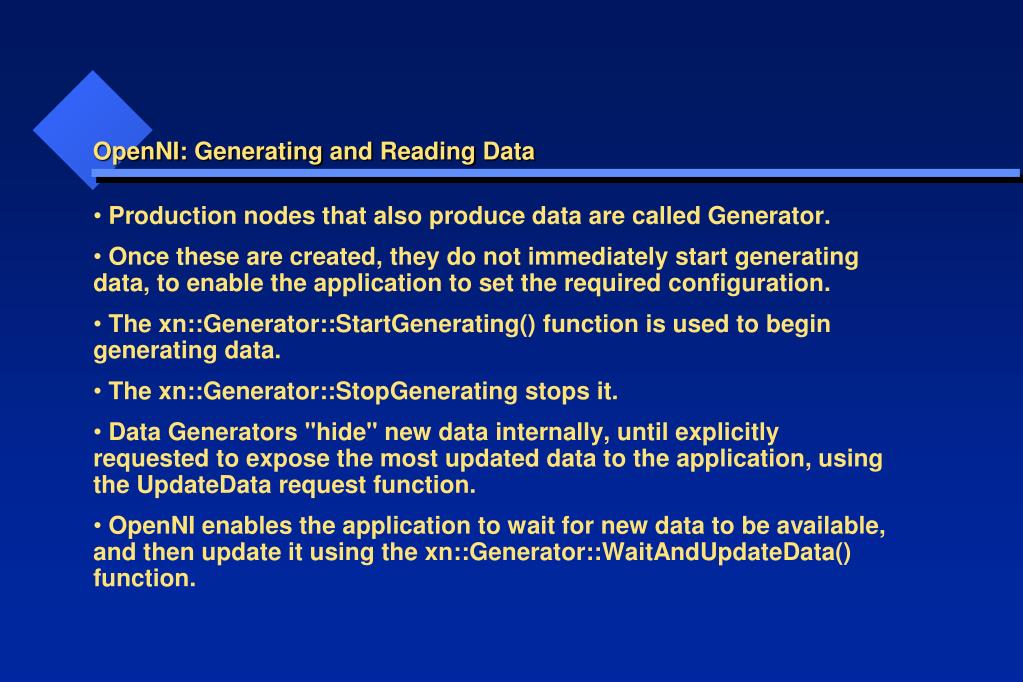 OpenNI: Generating and Reading Data

• Production nodes that also produce data are called Generator.

• Once these are created, they do not immediately start generating data, to enable the application to set the required configuration.

• The xn::Generator::StartGenerating() function is used to begin generating data.

• The xn::Generator::StopGenerating stops it.

• Data Generators "hide" new data internally, until explicitly requested to expose the most updated data to the application, using the UpdateData request function.

• OpenNI enables the application to wait for new data to be available, and then update it using the xn::Generator::WaitAndUpdateData() function.